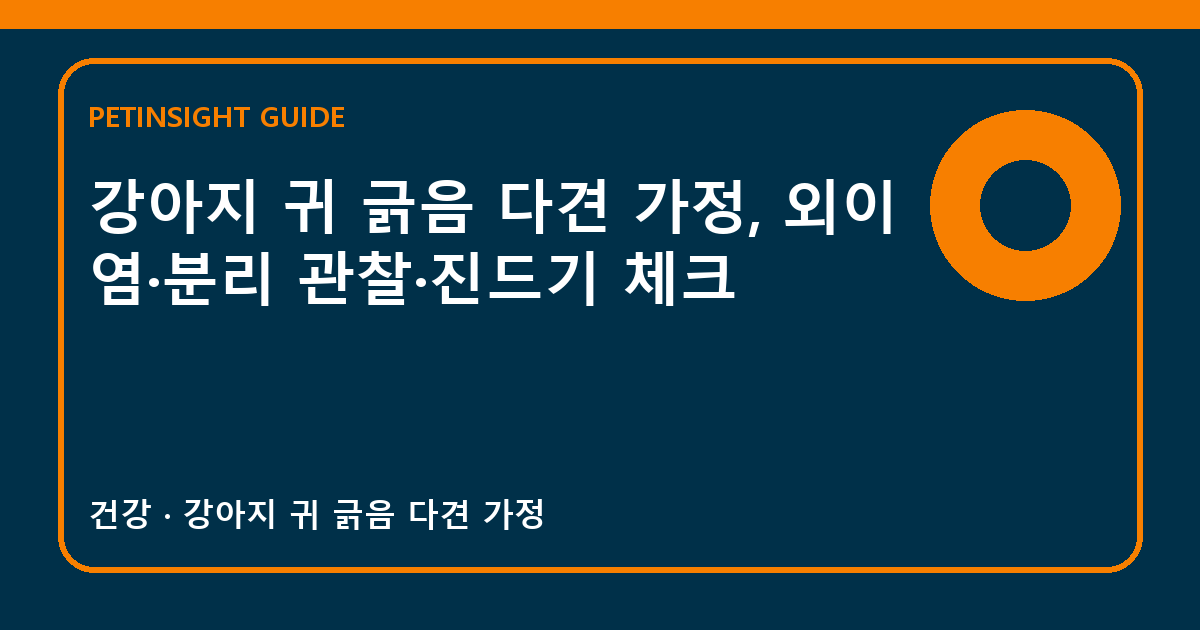 PETINSIGHT GUIDE

강아지 귀 긁음 다견 가정, 외이염·분리 관찰·진드기 체크

건강 · 강아지 귀 긁음 다견 가정